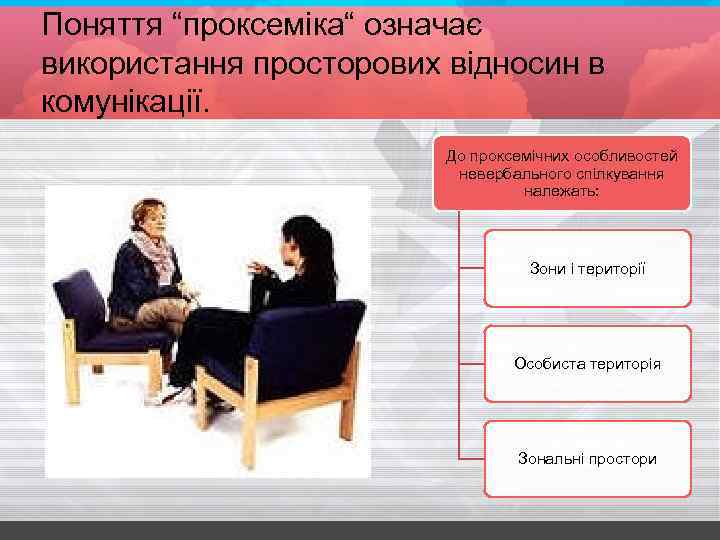 Поняття “проксеміка“ означає використання просторових відносин в комунікації.

До проксемічних особливостей невербального спілкування належать:

Зони і території

Особиста територія

Зональні простори